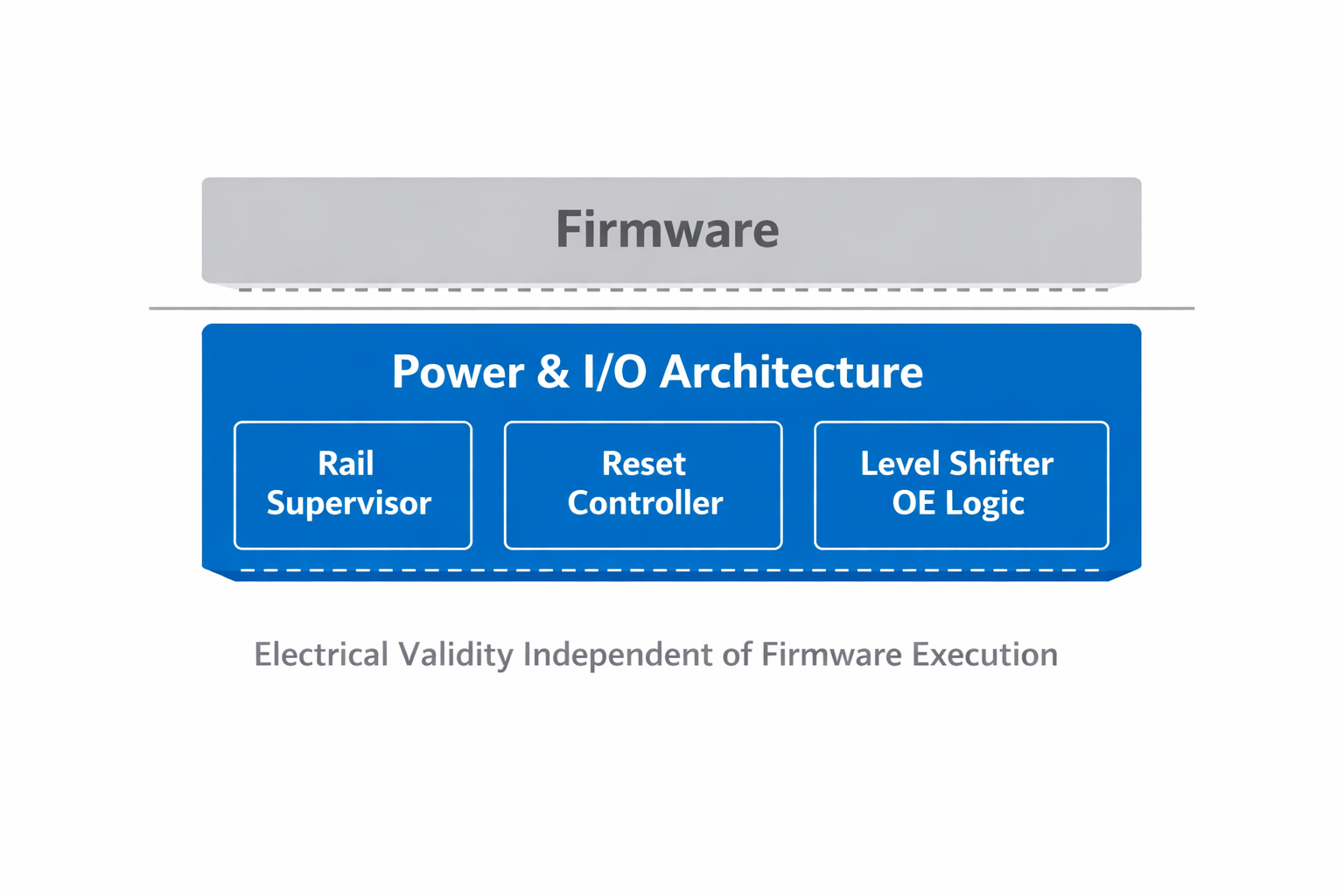 Firmware

Power & I/O Architecture

Rail Supervisor

Reset Controller

Level Shifter OE Logic

Electrical Validity Independent of Firmware Execution